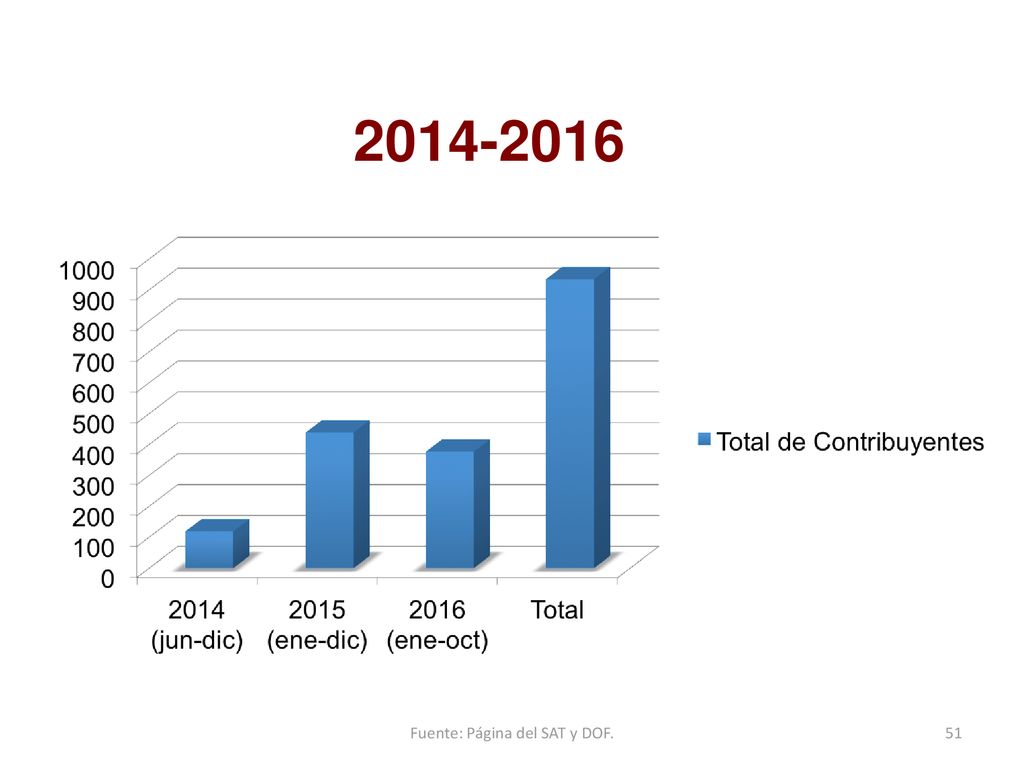 2014-2016

1000
900
800
700
600
500
400
300
200
100
0

2014 (jun-dic)
2015 (ene-dic)
2016 (ene-oct)
Total

Total de Contribuyentes

Fuente: Página del SAT y DOF.

51